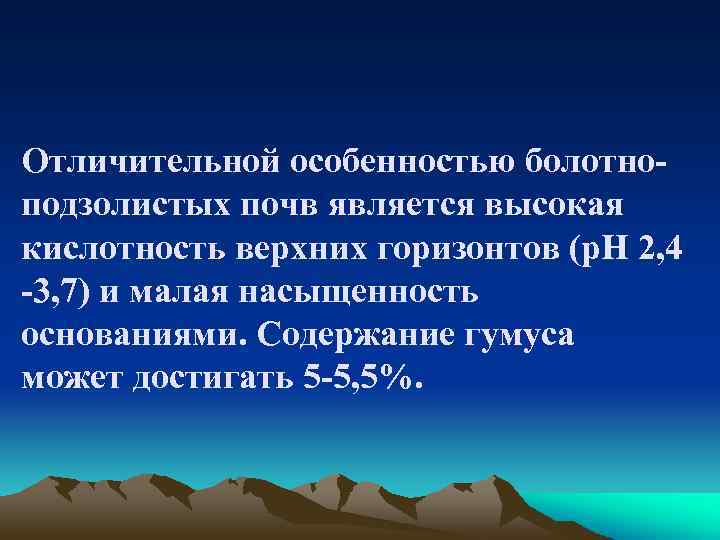 Отличительной особенностью болотно-подзолистых почв является высокая кислотность верхних горизонтов (рН 2,4 -3,7) и малая насыщенность основаниями. Содержание гумуса может достигать 5-5,5%.